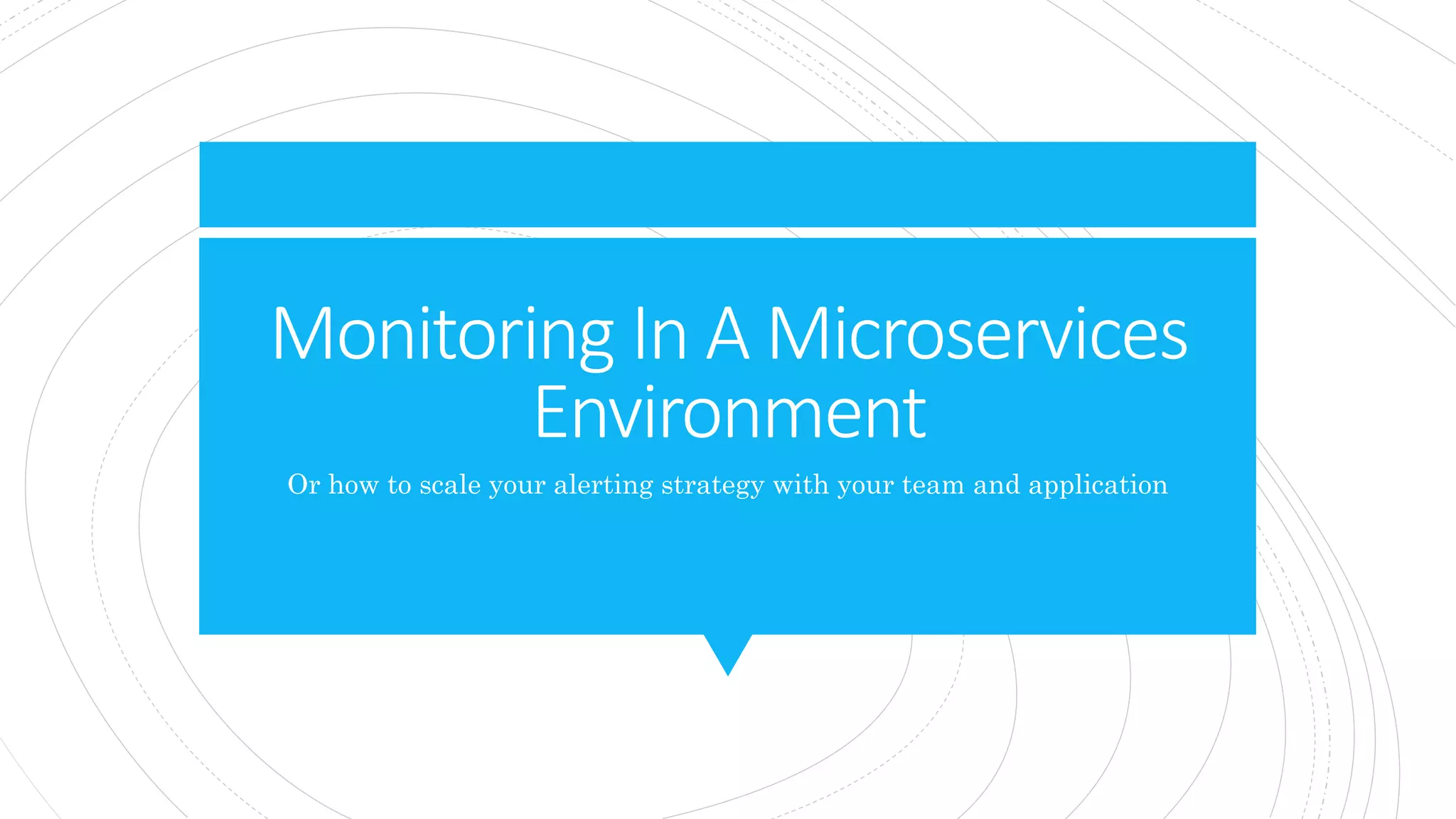 Monitoring In A Microservices Environment

Or how to scale your alerting strategy with your team and application